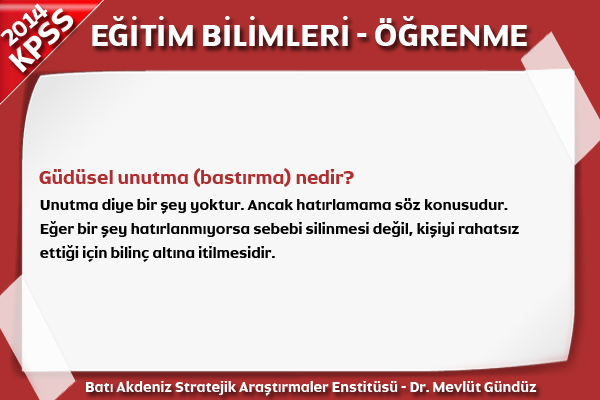 2014 KPSS

EĞİTİM BİLİMLERİ - ÖĞRENME

Güdüsel unutma (bastırma) nedir?

Unutma diye bir şey yoktur. Ancak hatırlamama söz konusudur. Eğer bir şey hatırlanmıyorsa sebebi silinmesi değil, kişiyi rahatsız ettiği için bilinç altına itilmesidir.

Batı Akdeniz Stratejik Araştırmaler Enstitüsü - Dr. Mevlüt Gündüz